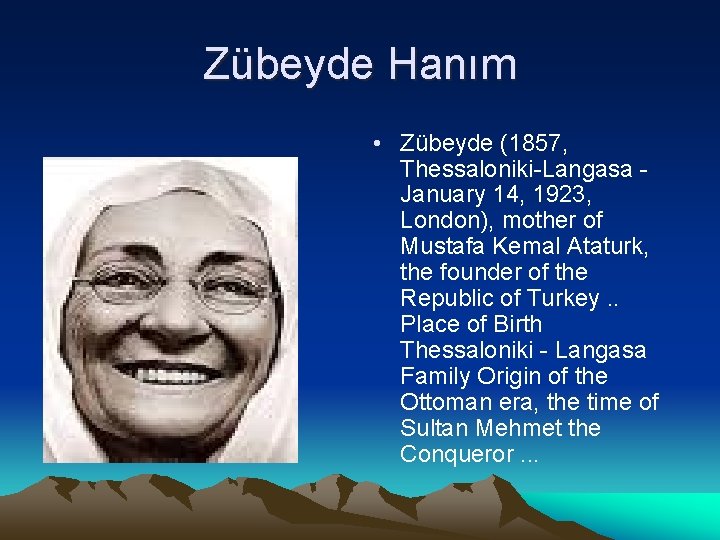 Zübeyde Hanım

• Zübeyde (1857, Thessaloniki-Langasa - January 14, 1923, London), mother of Mustafa Kemal Ataturk, the founder of the Republic of Turkey .. Place of Birth Thessaloniki - Langasa Family Origin of the Ottoman era, the time of Sultan Mehmet the Conqueror ...